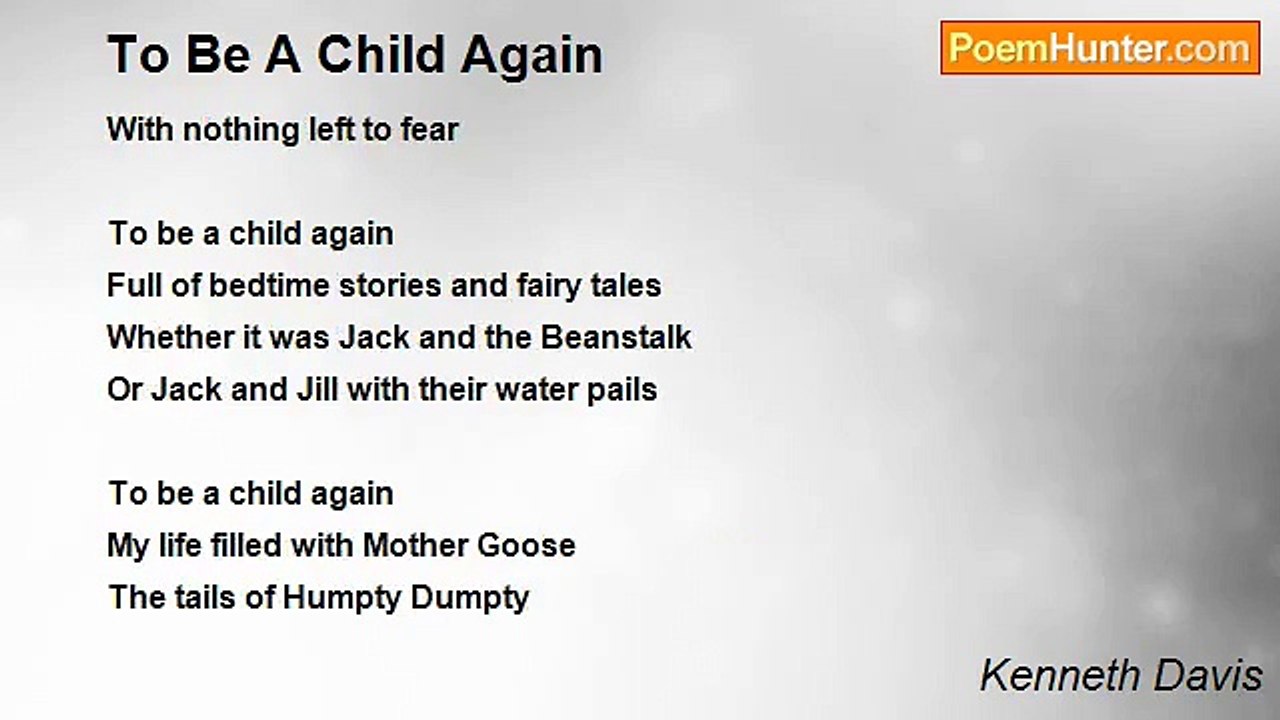 To Be A Child Again

PoemHunter.com

With nothing left to fear

To be a child again
Full of bedtime stories and fairy tales
Whether it was Jack and the Beanstalk
Or Jack and Jill with their water pails

To be a child again
My life filled with Mother Goose
The tails of Humpty Dumpty

Kenneth Davis